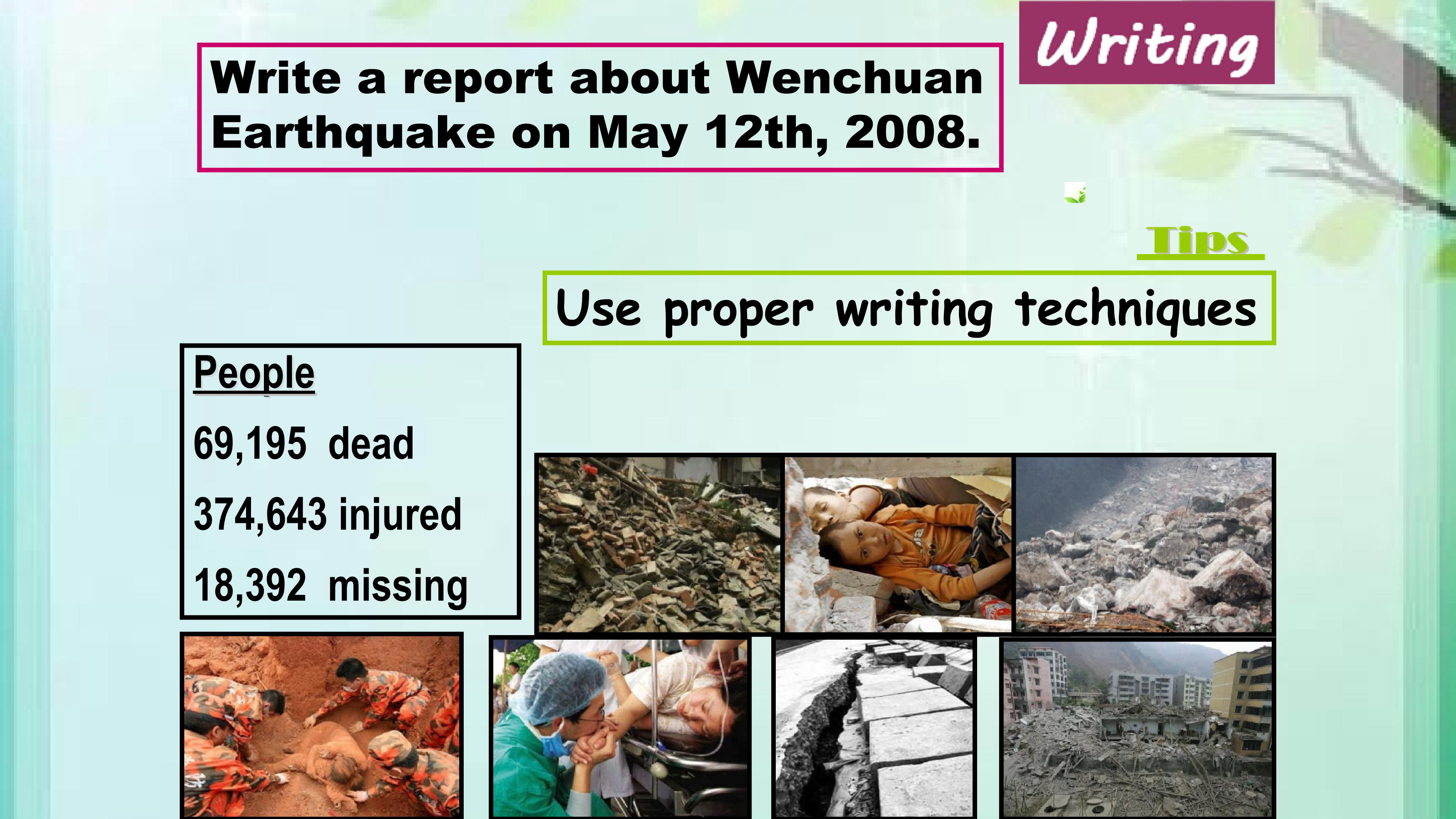 Writing

Write a report about Wenchuan Earthquake on May 12th, 2008.

Tips

Use proper writing techniques

People

69,195 dead

374,643 injured

18,392 missing